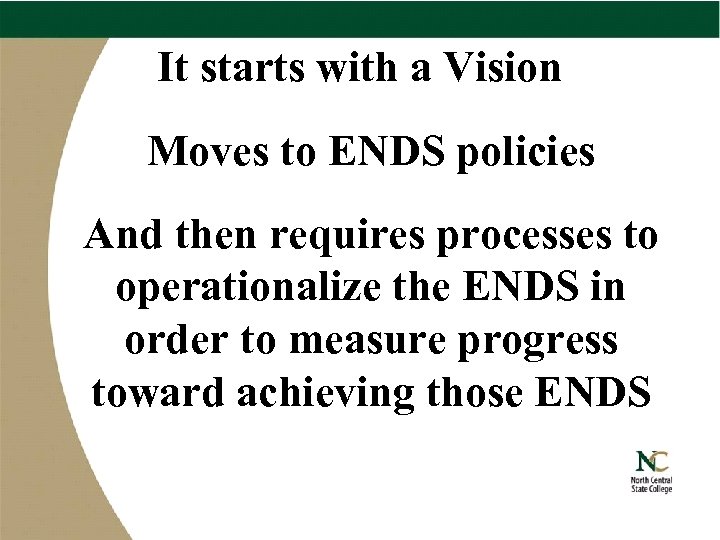 It starts with a Vision

Moves to ENDS policies

And then requires processes to operationalize the ENDS in order to measure progress toward achieving those ENDS

NC
North Central State College